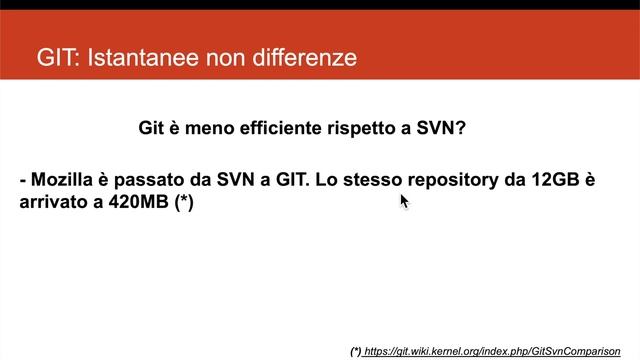 GIT: Istantanee non differenze

Git è meno efficiente rispetto a SVN?

- Mozilla è passato da SVN a GIT. Lo stesso repository da 12GB è arrivato a 420MB (*)

(*) https://git.wiki.kernel.org/index.php/GitSvnComparison